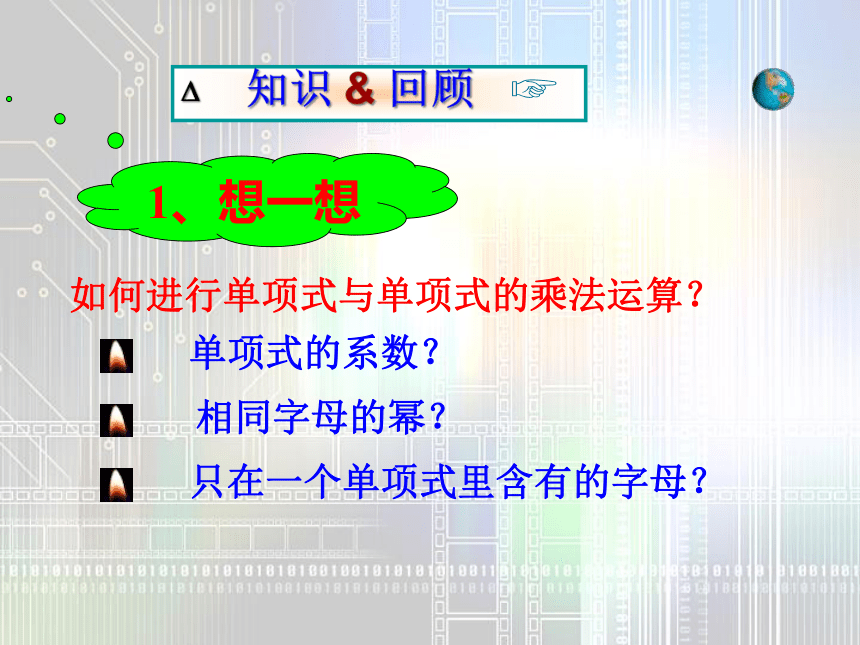 Δ 知识 & 回顾 ☞

1、想一想

如何进行单项式与单项式的乘法运算？

单项式的系数？

相同字母的幂？

只在一个单项式里含有的字母？